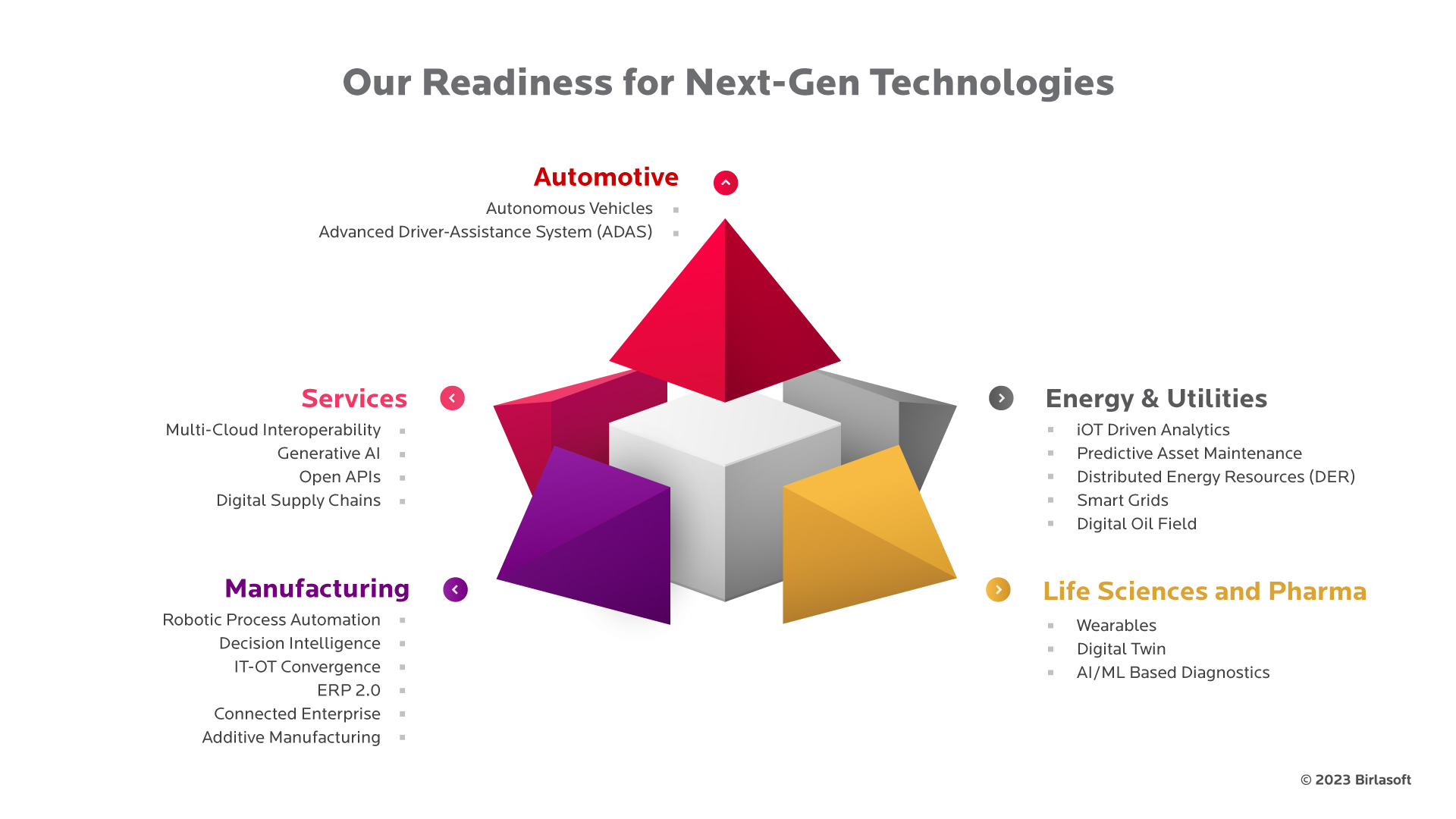 Our Readiness for Next-Gen Technologies

Automotive
Autonomous Vehicles
Advanced Driver-Assistance System (ADAS)

Services
Multi-Cloud Interoperability
Generative AI
Open APIs
Digital Supply Chains

Manufacturing
Robotic Process Automation
Decision Intelligence
IT-OT Convergence
ERP 2.0
Connected Enterprise
Additive Manufacturing

Energy & Utilities
iOT Driven Analytics
Predictive Asset Maintenance
Distributed Energy Resources (DER)
Smart Grids
Digital Oil Field

Life Sciences and Pharma
Wearables
Digital Twin
AI/ML Based Diagnostics

© 2023 Birlasoft